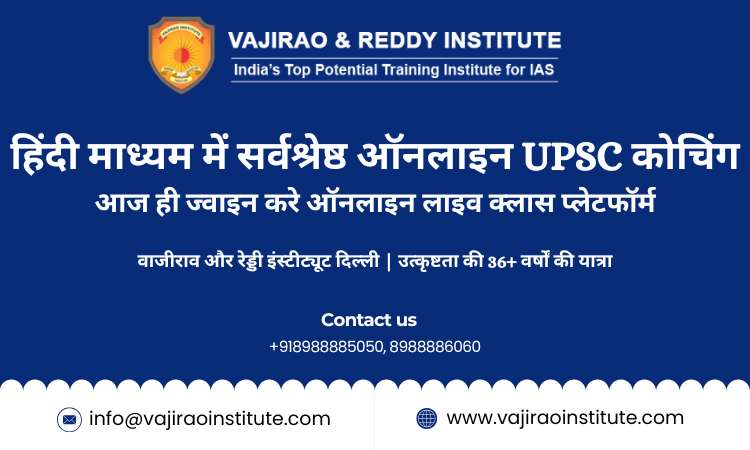 VAJIRAO & REDDY INSTITUTE
India's Top Potential Training Institute for IAS

हिंदी माध्यम में सर्वश्रेष्ठ ऑनलाइन UPSC कोचिंग
आज ही ज्वाइन करे ऑनलाइन लाइव क्लास प्लेटफॉर्म

वाजीराव और रेड्डी इंस्टीट्यूट दिल्ली | उत्कृष्टता की 36+ वर्षों की यात्रा

Contact us
+918988885050, 8988886060

info@vajiraoinstitute.com

www.vajiraoinstitute.com